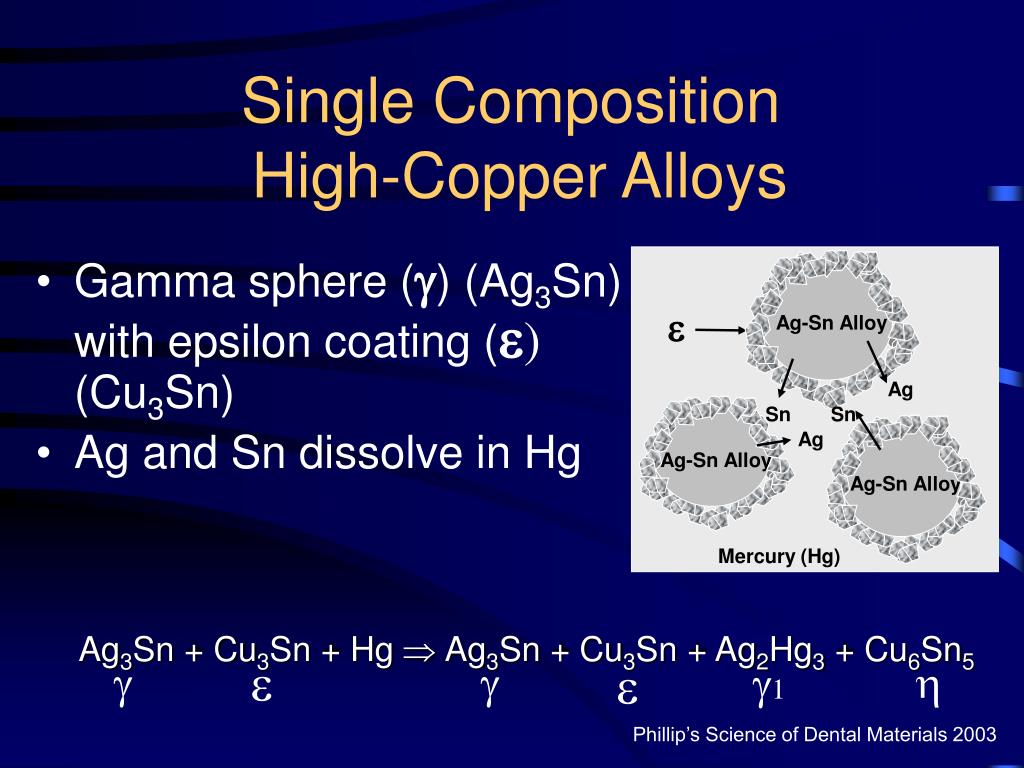 Single Composition High-Copper Alloys

• Gamma sphere ($\gamma$) ($Ag_3Sn$) with epsilon coating ($\varepsilon$) ($Cu_3Sn$)
• Ag and Sn dissolve in Hg

$\varepsilon$
Ag-Sn Alloy
Ag
Sn
Sn
Ag
Ag-Sn Alloy
Ag-Sn Alloy
Mercury (Hg)

$Ag_3Sn + Cu_3Sn + Hg \Rightarrow Ag_3Sn + Cu_3Sn + Ag_2Hg_3 + Cu_6Sn_5$
$\gamma$ $\varepsilon$ $\gamma$ $\varepsilon$ $\gamma_1$ $\eta$

Phillip's Science of Dental Materials 2003